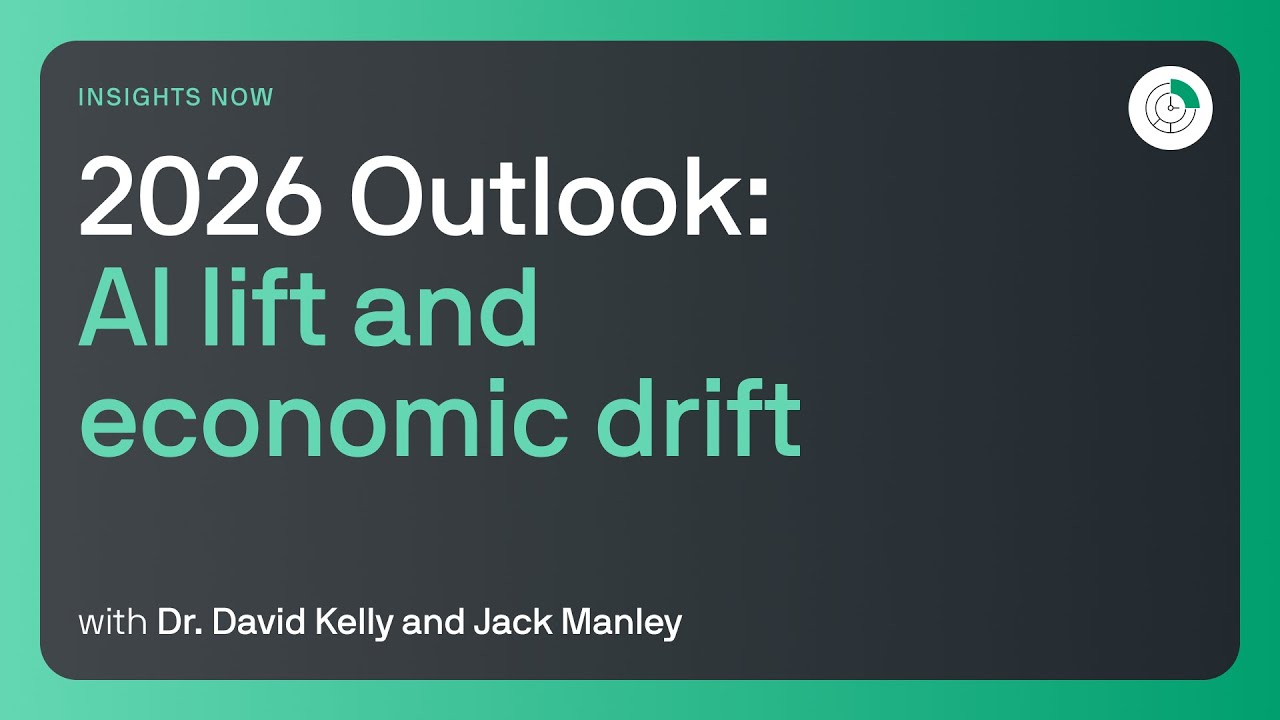 INSIGHTS NOW

2026 Outlook:
AI lift and economic drift

with Dr. David Kelly and Jack Manley